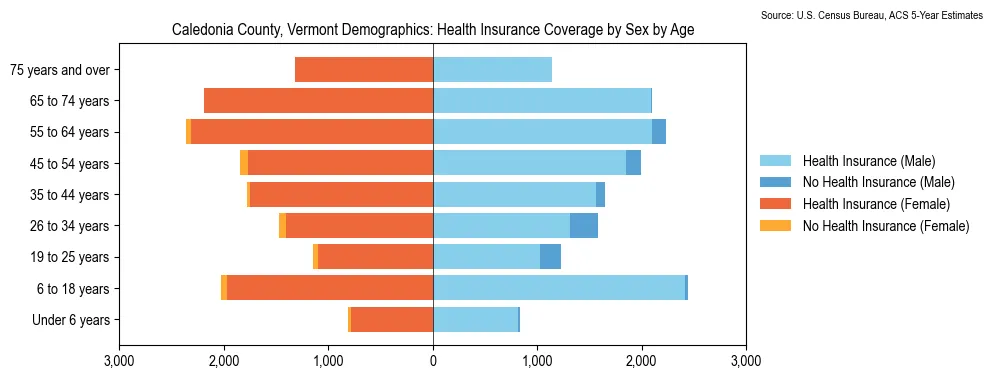 Source: U.S. Census Bureau, ACS 5-Year Estimates

Caledonia County, Vermont Demographics: Health Insurance Coverage by Sex by Age

75 years and over
65 to 74 years
55 to 64 years
45 to 54 years
35 to 44 years
26 to 34 years
19 to 25 years
6 to 18 years
Under 6 years

3,000
2,000
1,000
0
1,000
2,000
3,000

Health Insurance (Male)
No Health Insurance (Male)
Health Insurance (Female)
No Health Insurance (Female)